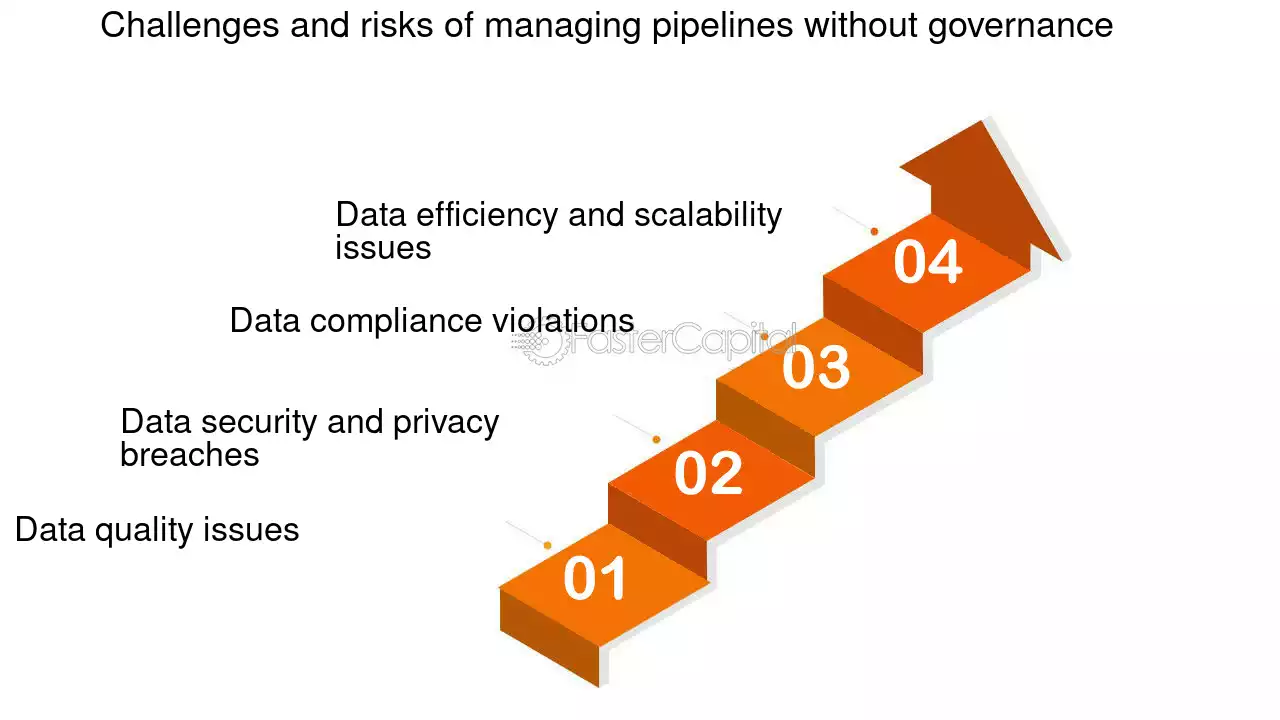 Challenges and risks of managing pipelines without governance

Data efficiency and scalability issues

04

Data compliance violations

FasterCapital

03

Data security and privacy breaches

02

Data quality issues

01